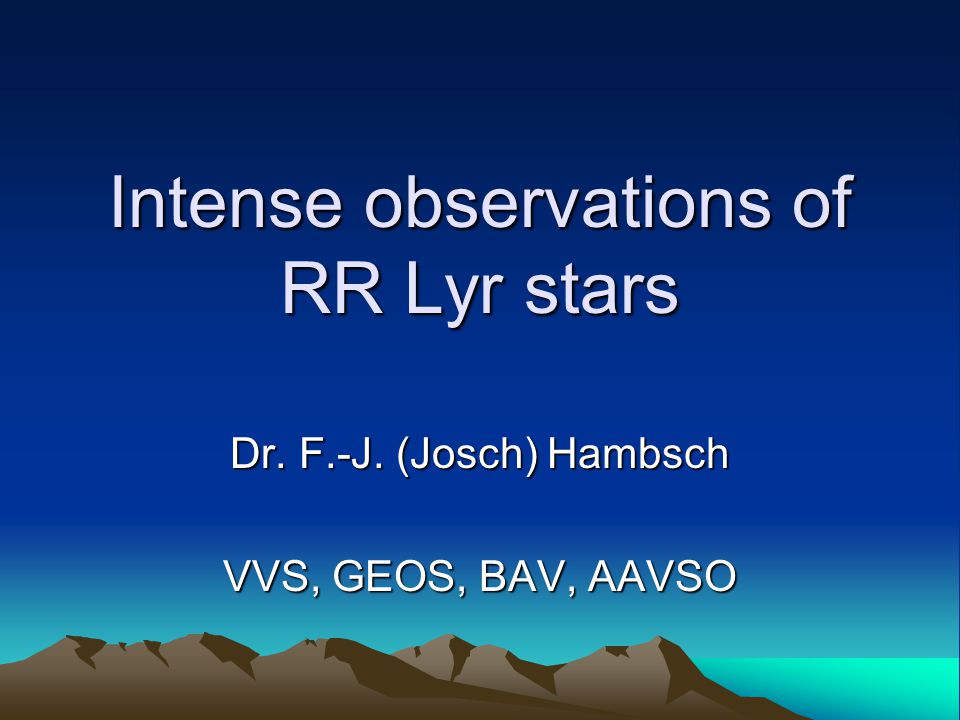 Intense observations of RR Lyr stars

Dr. F.-J. (Josch) Hambsch

VVS, GEOS, BAV, AAVSO